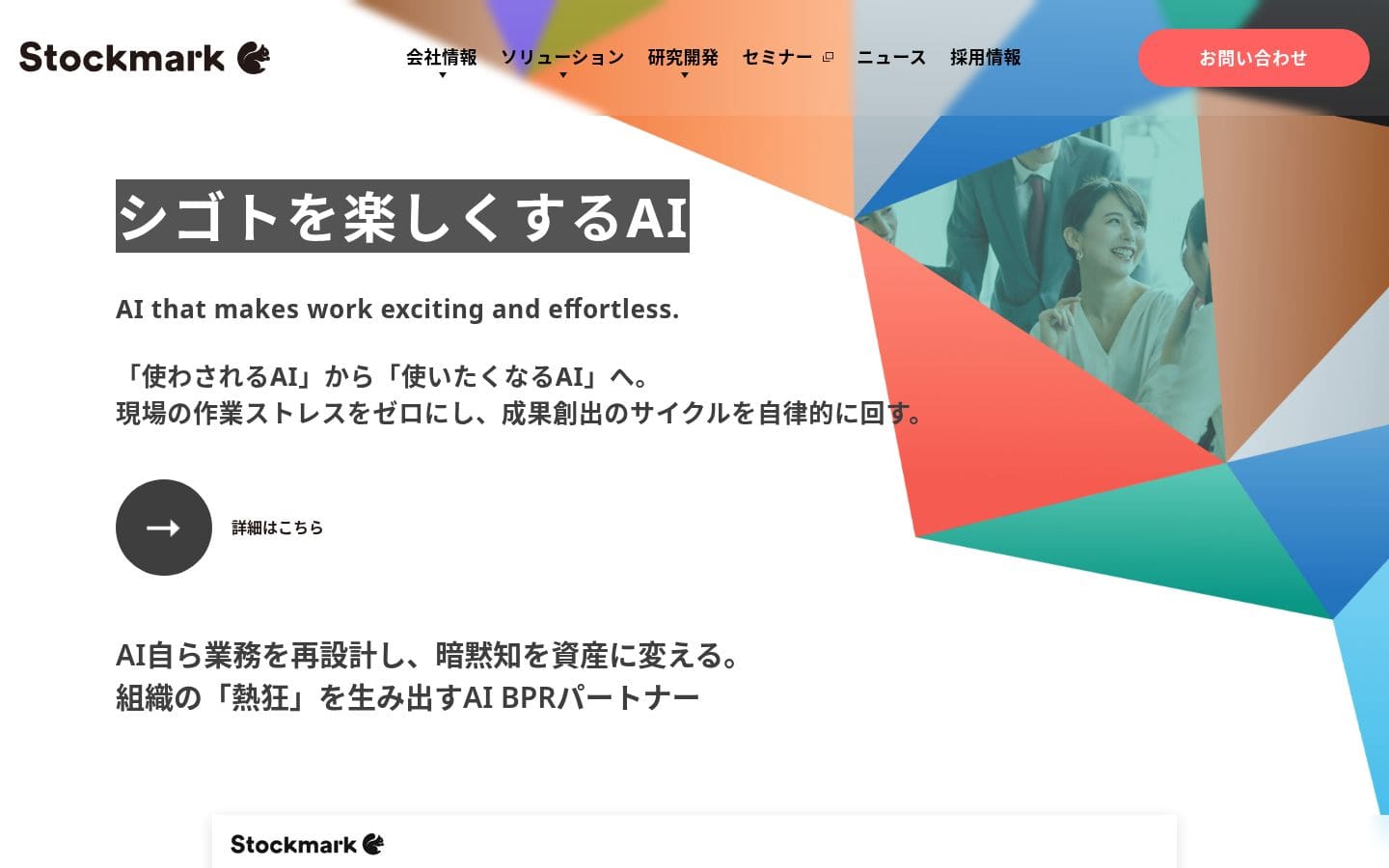 Stockmark

会社情報 ソリューション 研究開発 セミナー ニュース 採用情報

お問い合わせ

シゴトを楽しくするAI

AI that makes work exciting and effortless.

「使わされるAI」から「使いたくなるAI」へ。
現場の作業ストレスをゼロにし、成果創出のサイクルを自律的に回す。

詳細はこちら

AI自ら業務を再設計し、暗黙知を資産に変える。
組織の「熱狂」を生み出すAI BPRパートナー

Stockmark